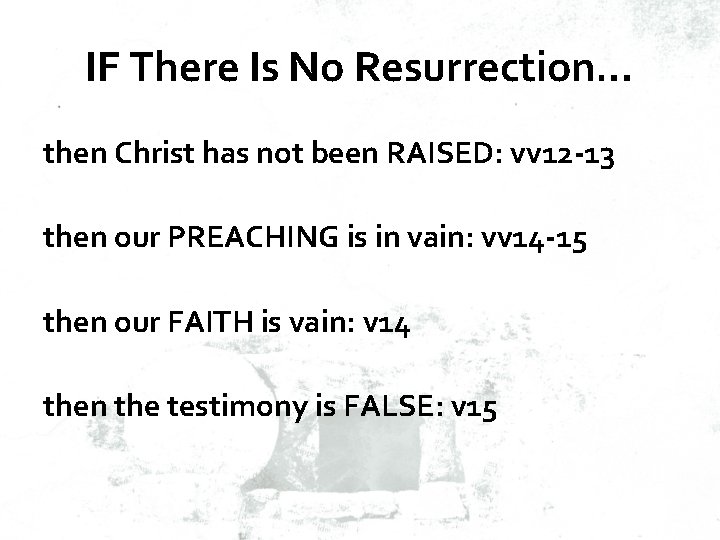 IF There Is No Resurrection…

then Christ has not been RAISED: vv12-13

then our PREACHING is in vain: vv14-15

then our FAITH is vain: v14

then the testimony is FALSE: v15